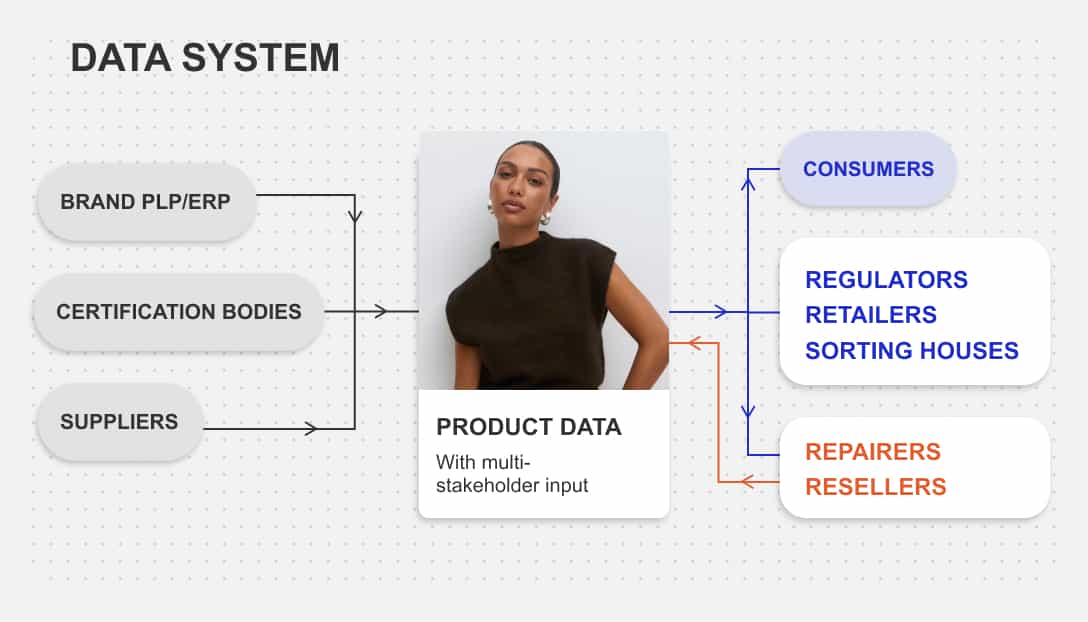 DATA SYSTEM

BRAND PLP/ERP

CERTIFICATION BODIES

SUPPLIERS

PRODUCT DATA

With multi-stakeholder input

CONSUMERS

REGULATORS
RETAILERS
SORTING HOUSES

REPAIRERS
RESELLERS